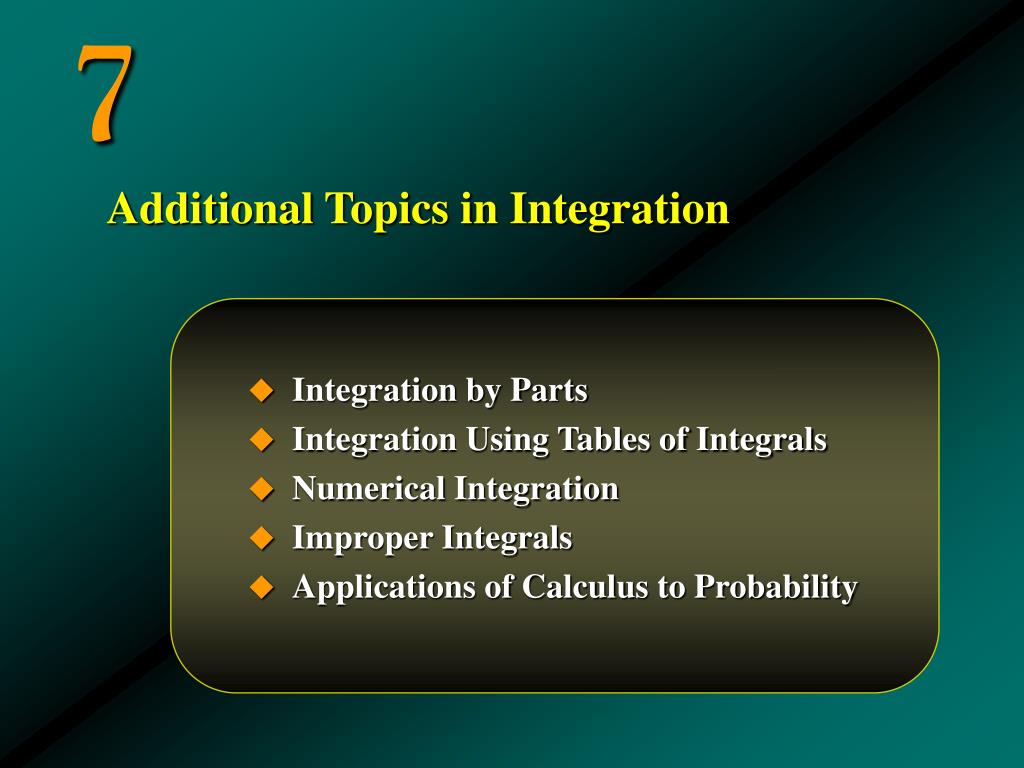 7

Additional Topics in Integration

◆ Integration by Parts
◆ Integration Using Tables of Integrals
◆ Numerical Integration
◆ Improper Integrals
◆ Applications of Calculus to Probability